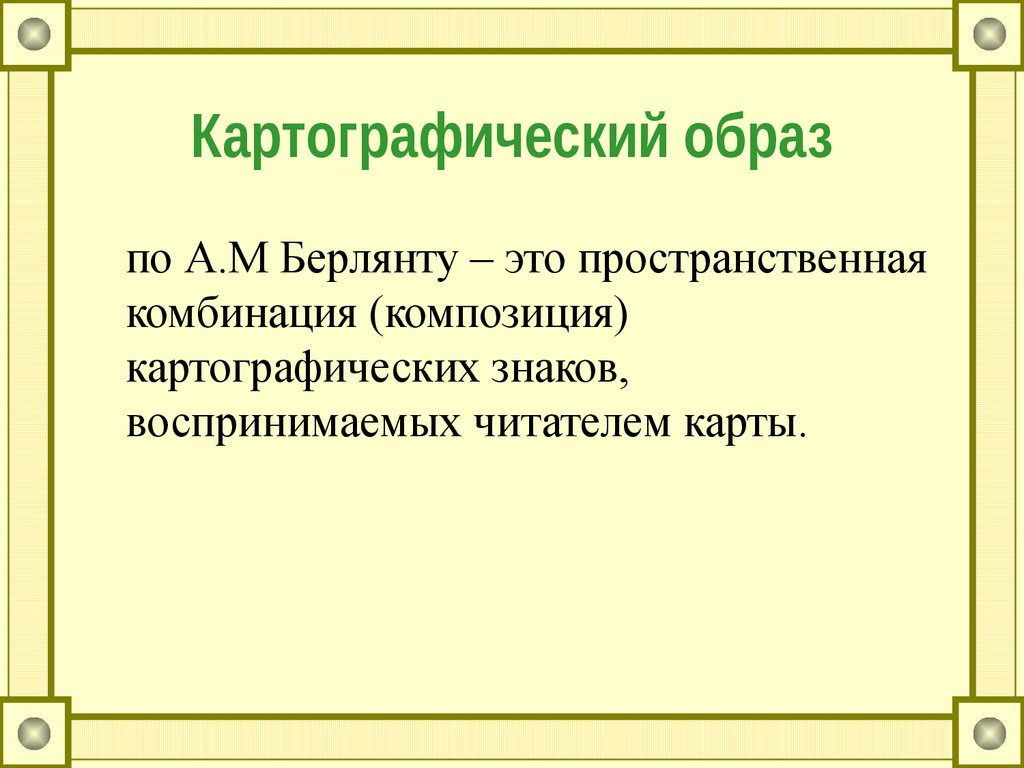 Картографический образ

по А.М Берлянту – это пространственная комбинация (композиция) картографических знаков, воспринимаемых читателем карты.